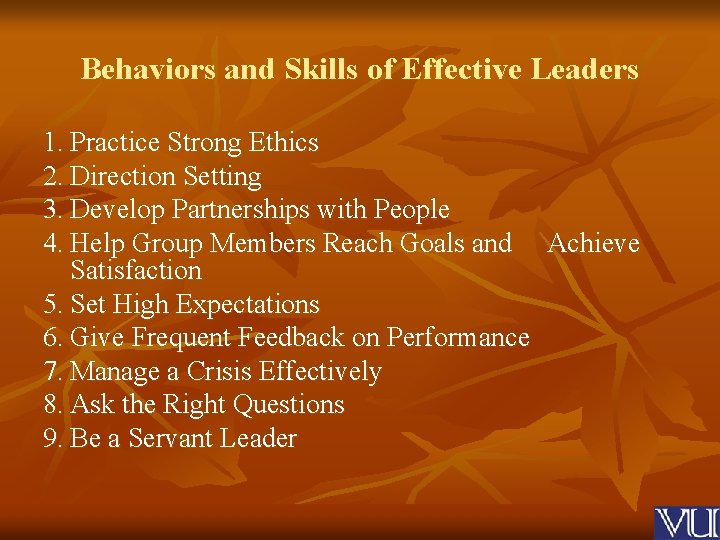 Behaviors and Skills of Effective Leaders

1. Practice Strong Ethics
2. Direction Setting
3. Develop Partnerships with People
4. Help Group Members Reach Goals and Achieve Satisfaction
5. Set High Expectations
6. Give Frequent Feedback on Performance
7. Manage a Crisis Effectively
8. Ask the Right Questions
9. Be a Servant Leader

VU